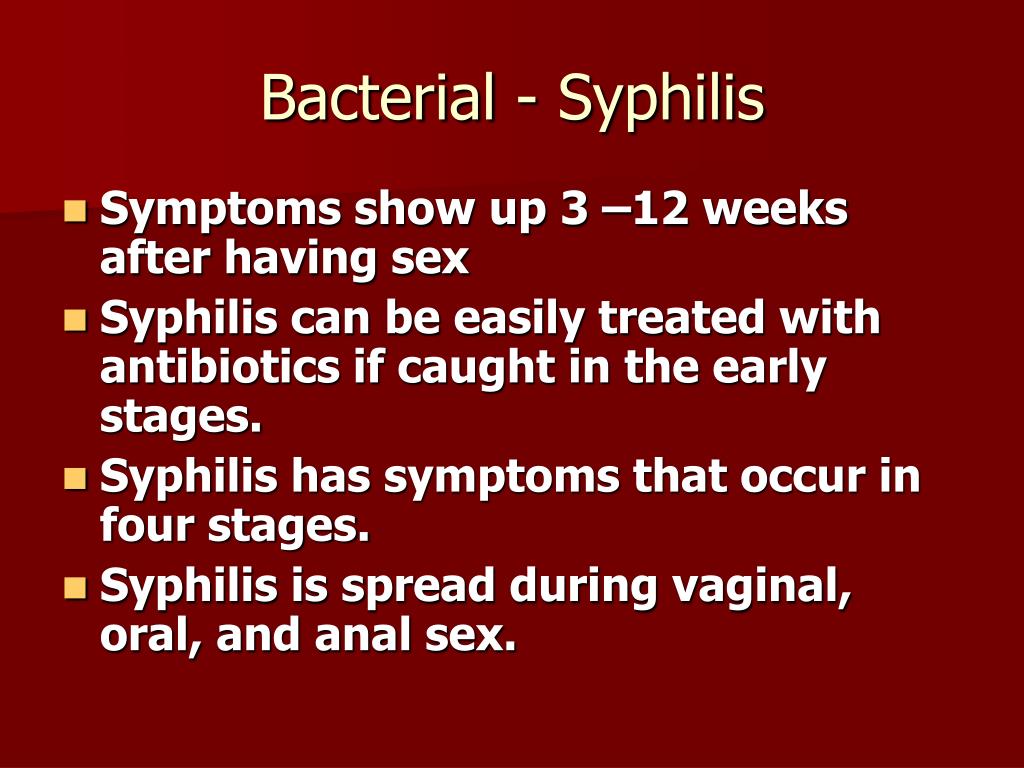 Bacterial - Syphilis

- Symptoms show up 3 –12 weeks after having sex
- Syphilis can be easily treated with antibiotics if caught in the early stages.
- Syphilis has symptoms that occur in four stages.
- Syphilis is spread during vaginal, oral, and anal sex.